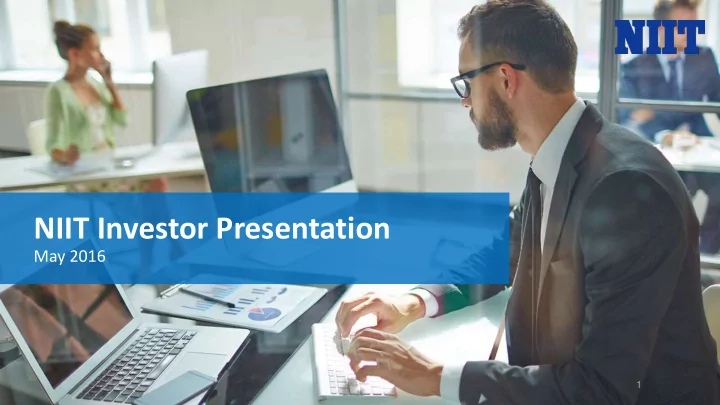 NIIT

NIIT Investor Presentation
May 2016

1